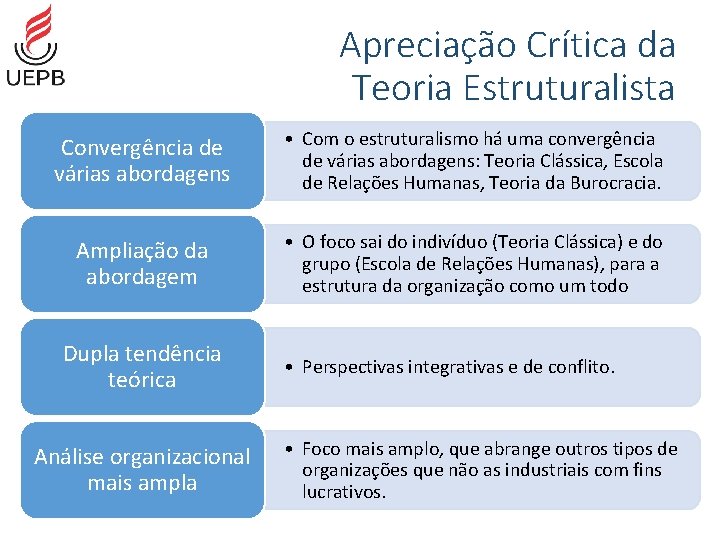 UEPB

Apreciação Crítica da Teoria Estruturalista

Convergência de várias abordagens

• Com o estruturalismo há uma convergência de várias abordagens: Teoria Clássica, Escola de Relações Humanas, Teoria da Burocracia.

Ampliação da abordagem

• O foco sai do indivíduo (Teoria Clássica) e do grupo (Escola de Relações Humanas), para a estrutura da organização como um todo

Dupla tendência teórica

• Perspectivas integrativas e de conflito.

Análise organizacional mais ampla

• Foco mais amplo, que abrange outros tipos de organizações que não as industriais com fins lucrativos.